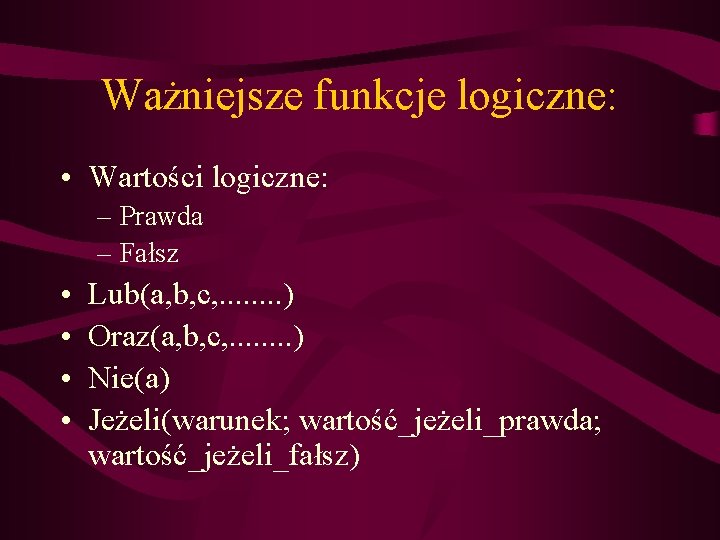 Ważniejsze funkcje logiczne:

• Wartości logiczne:
– Prawda
– Fałsz
• Lub(a,b,c,........)
• Oraz(a,b,c,........)
• Nie(a)
• Jeżeli(warunek; wartość_jeżeli_prawda; wartość_jeżeli_fałsz)